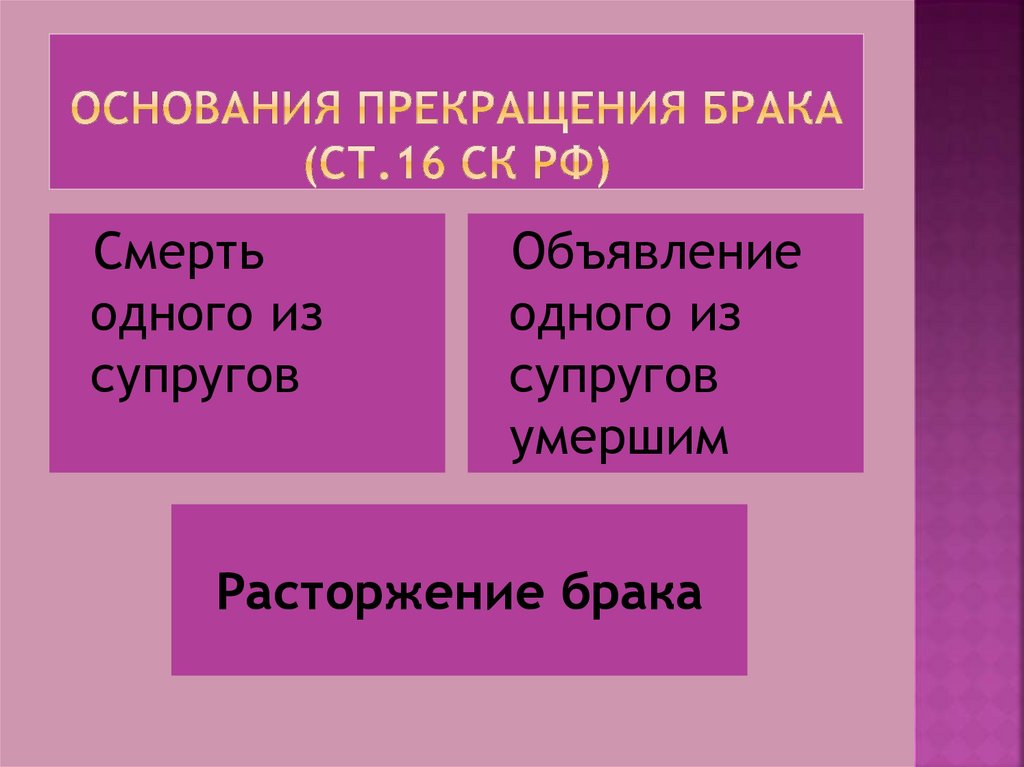 ОСНОВАНИЯ ПРЕКРАЩЕНИЯ БРАКА (СТ.16 СК РФ)

Смерть одного из супругов

Объявление одного из супругов умершим

Расторжение брака